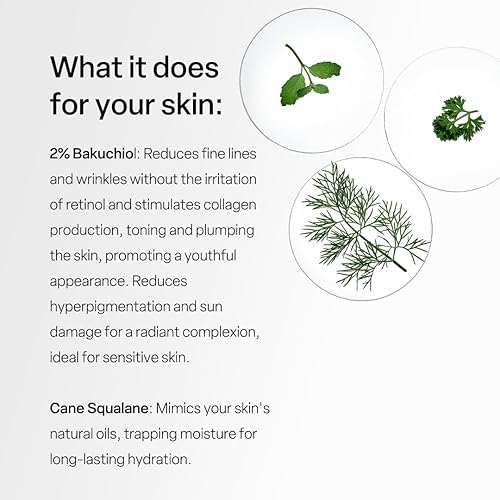 What it does for your skin:

2% Bakuchiol: Reduces fine lines and wrinkles without the irritation of retinol and stimulates collagen production, toning and plumping the skin, promoting a youthful appearance. Reduces hyperpigmentation and sun damage for a radiant complexion, ideal for sensitive skin.

Cane Squalane: Mimics your skin's natural oils, trapping moisture for long-lasting hydration.